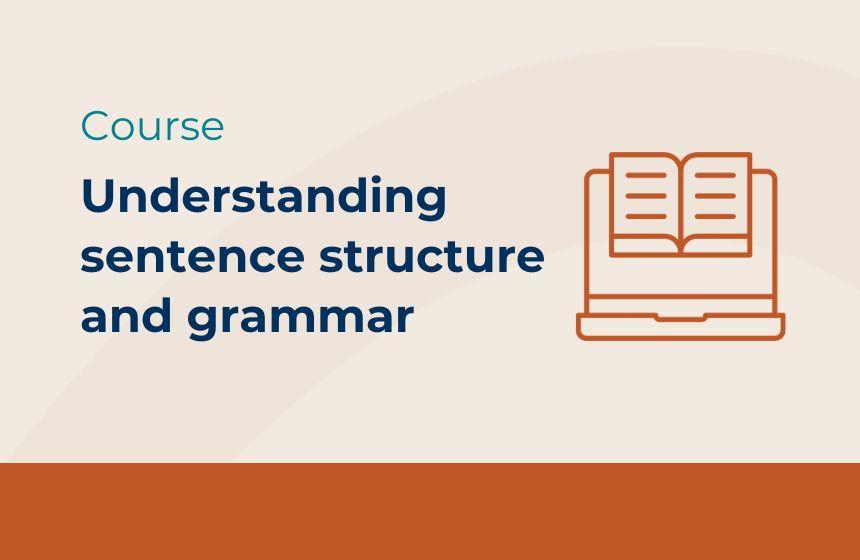 Course

Understanding sentence structure and grammar